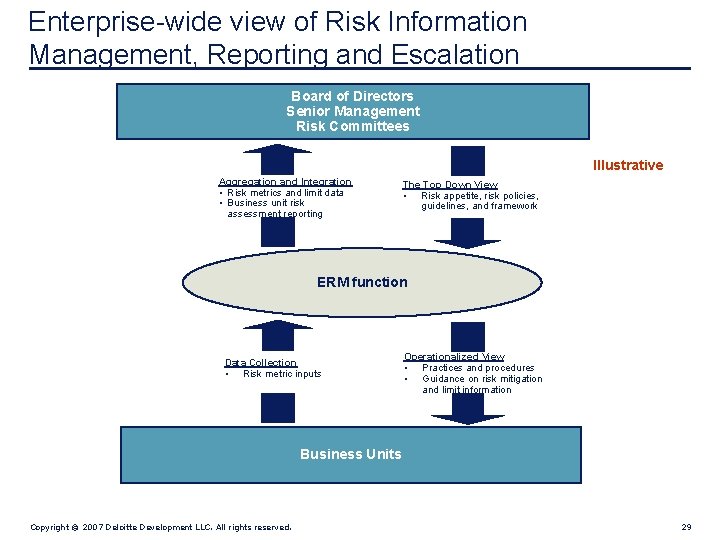 Enterprise-wide view of Risk Information Management, Reporting and Escalation

Board of Directors
Senior Management
Risk Committees

Illustrative

Aggregation and Integration
• Risk metrics and limit data
• Business unit risk assessment reporting

The Top Down View
• Risk appetite, risk policies, guidelines, and framework

ERM function

Data Collection
• Risk metric inputs

Operationalized View
• Practices and procedures
• Guidance on risk mitigation and limit information

Business Units

Copyright © 2007 Deloitte Development LLC. All rights reserved.

29